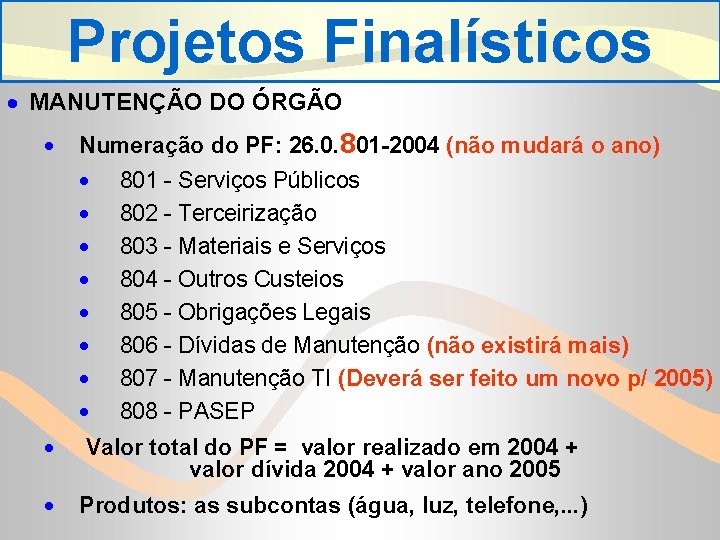 Projetos Finalísticos

• MANUTENÇÃO DO ÓRGÃO

• Numeração do PF: 26.0.801-2004 (não mudará o ano)

• 801 - Serviços Públicos
• 802 - Terceirização
• 803 - Materiais e Serviços
• 804 - Outros Custeios
• 805 - Obrigações Legais
• 806 - Dívidas de Manutenção (não existirá mais)
• 807 - Manutenção TI (Deverá ser feito um novo p/ 2005)
• 808 - PASEP

• Valor total do PF = valor realizado em 2004 + valor dívida 2004 + valor ano 2005

• Produtos: as subcontas (água, luz, telefone,...)